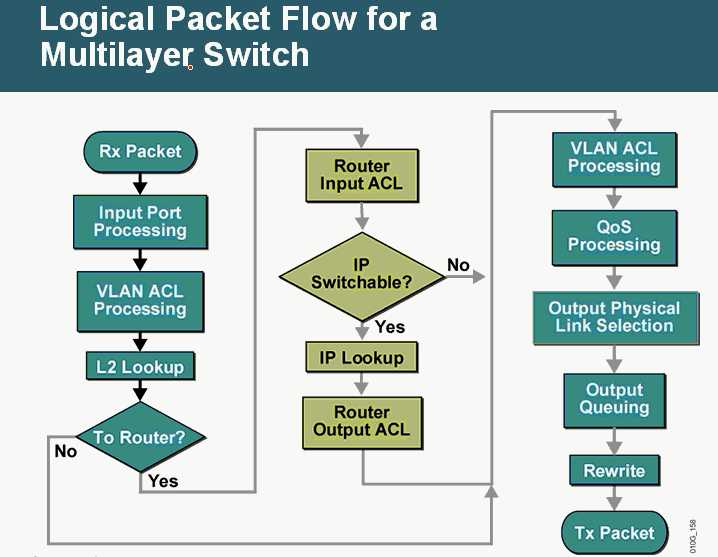 Logical Packet Flow for a Multilayer Switch

Rx Packet

Input Port Processing

VLAN ACL Processing

L2 Lookup

To Router?

No

Yes

Router Input ACL

IP Switchable?

No

Yes

IP Lookup

Router Output ACL

VLAN ACL Processing

QoS Processing

Output Physical Link Selection

Output Queuing

Rewrite

Tx Packet

010G_158